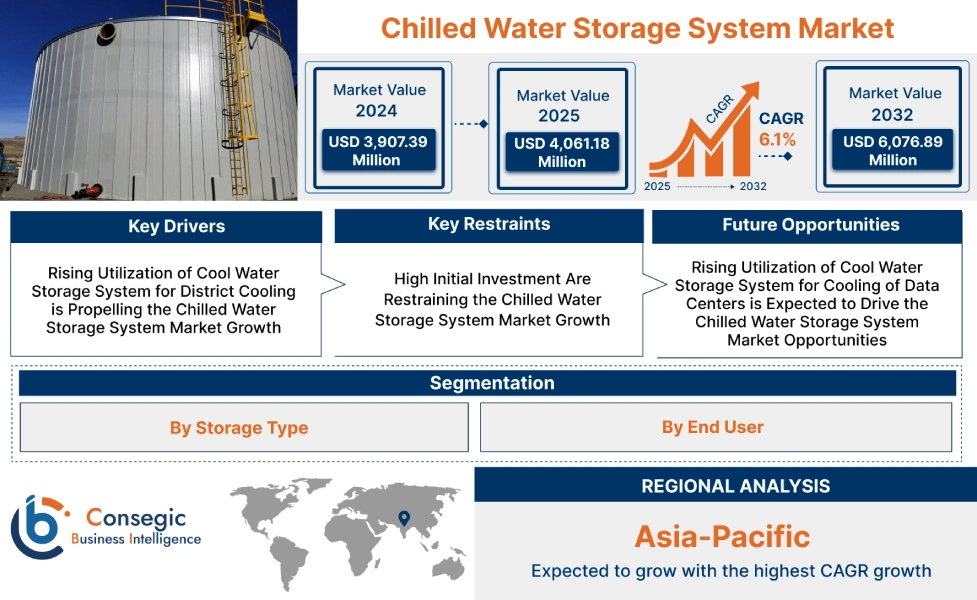 Chilled Water Storage System Market

Market Value
2024
USD 3,907.39 Million

Market Value
2025
USD 4,061.18 Million

CAGR
2025 2032
CAGR 6.1%

Market Value
2032
USD 6,076.89 Million

Key Drivers

Rising Utilization of Cool Water Storage System for District Cooling is Propelling the Chilled Water Storage System Market Growth

Key Restraints

High Initial Investment Are Restraining the Chilled Water Storage System Market Growth

Future Opportunities

Rising Utilization of Cool Water Storage System for Cooling of Data Centers is Expected to Drive the Chilled Water Storage System Market Opportunities

Segmentation

By Storage Type

By End User

Consegic Business Intelligence

REGIONAL ANALYSIS

Asia-Pacific

Expected to grow with the highest CAGR growth